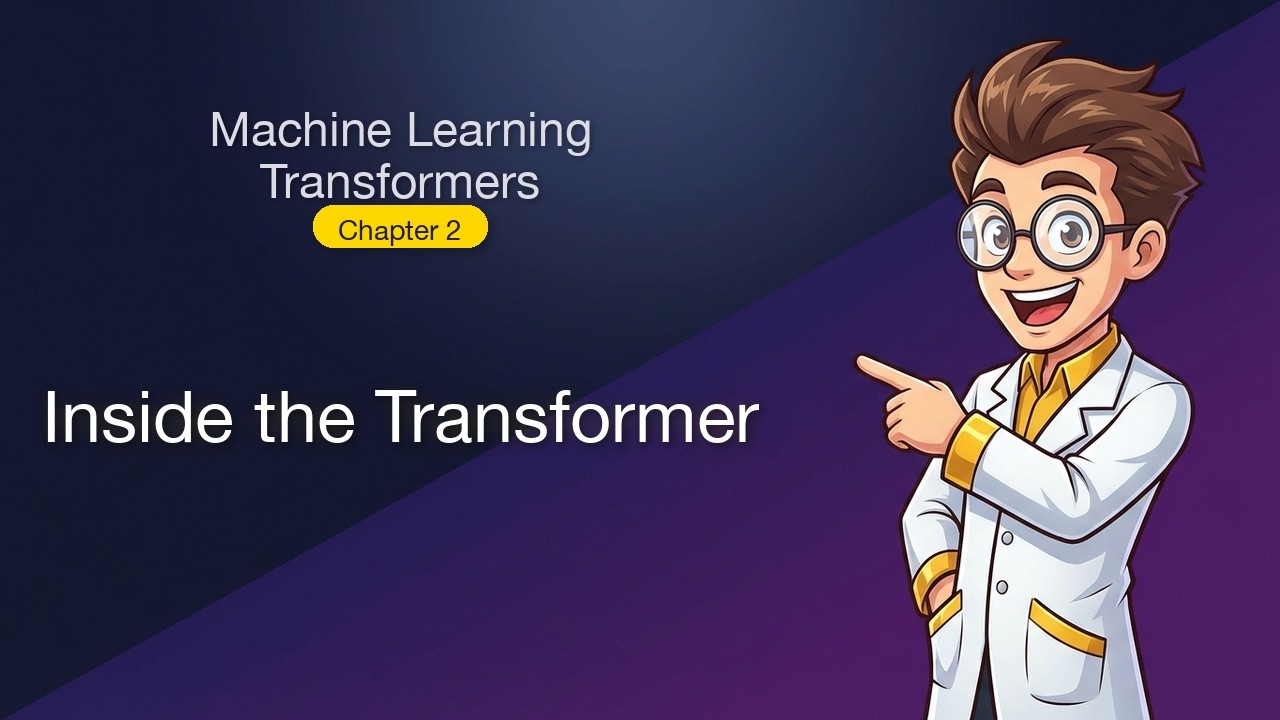 Machine Learning
Transformers
Chapter 2

Inside the Transformer